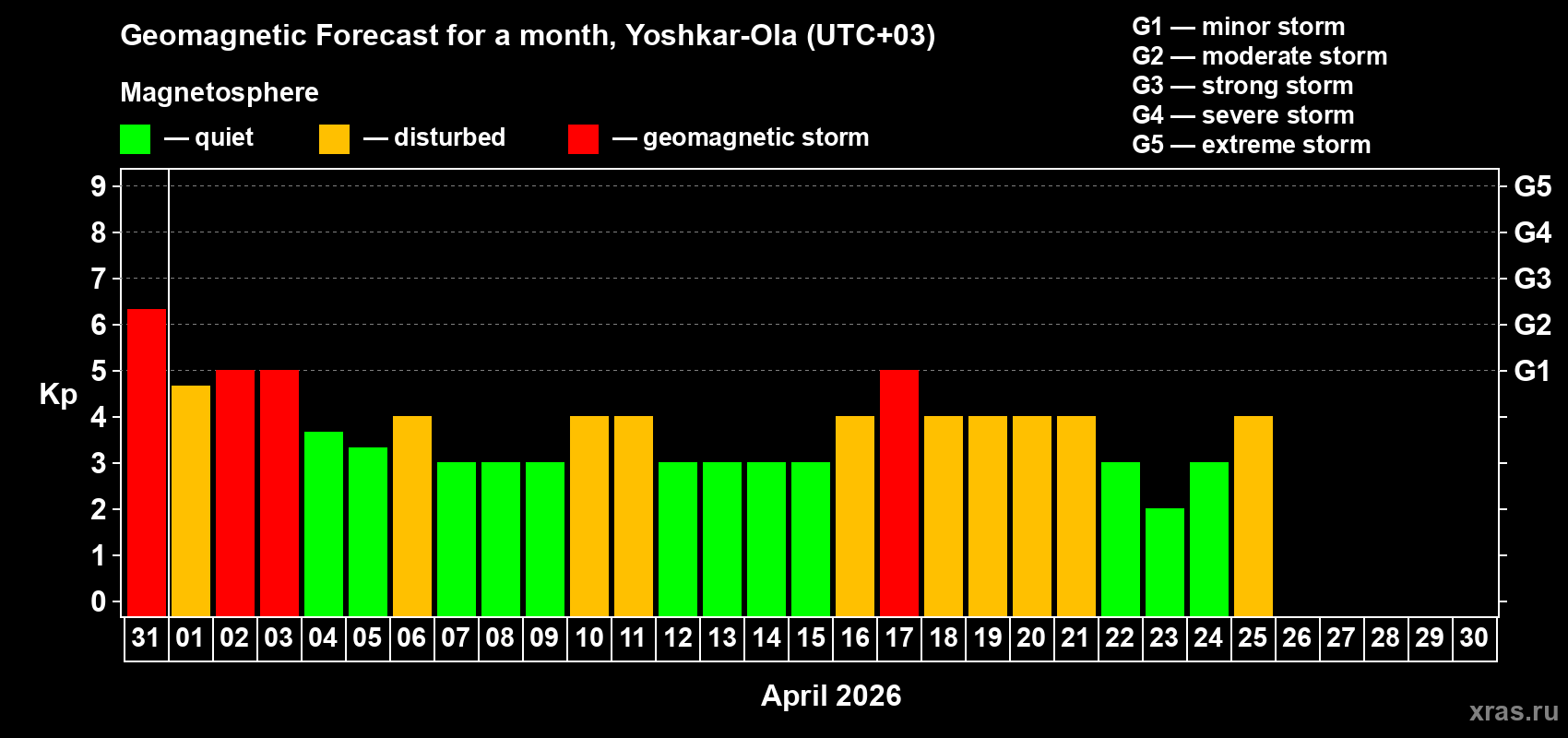 Geomagnetic Forecast for a month, Yoshkar-Ola (UTC+03)

Magnetosphere

— quiet — disturbed — geomagnetic storm

G1 — minor storm
G2 — moderate storm
G3 — strong storm
G4 — severe storm
G5 — extreme storm

Kp

9
8
7
6
5
4
3
2
1
0

G5
G4
G3
G2
G1

31 01 02 03 04 05 06 07 08 09 10 11 12 13 14 15 16 17 18 19 20 21 22 23 24 25 26 27 28 29 30

April 2026

xras.ru